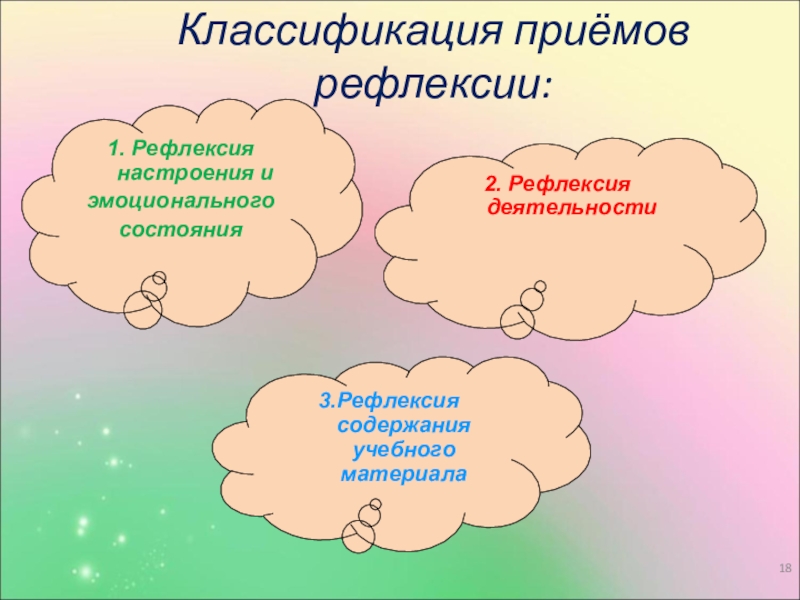 Классификация приёмов рефлексии:

1. Рефлексия настроения и эмоционального состояния

2. Рефлексия деятельности

3.Рефлексия содержания учебного материала

18